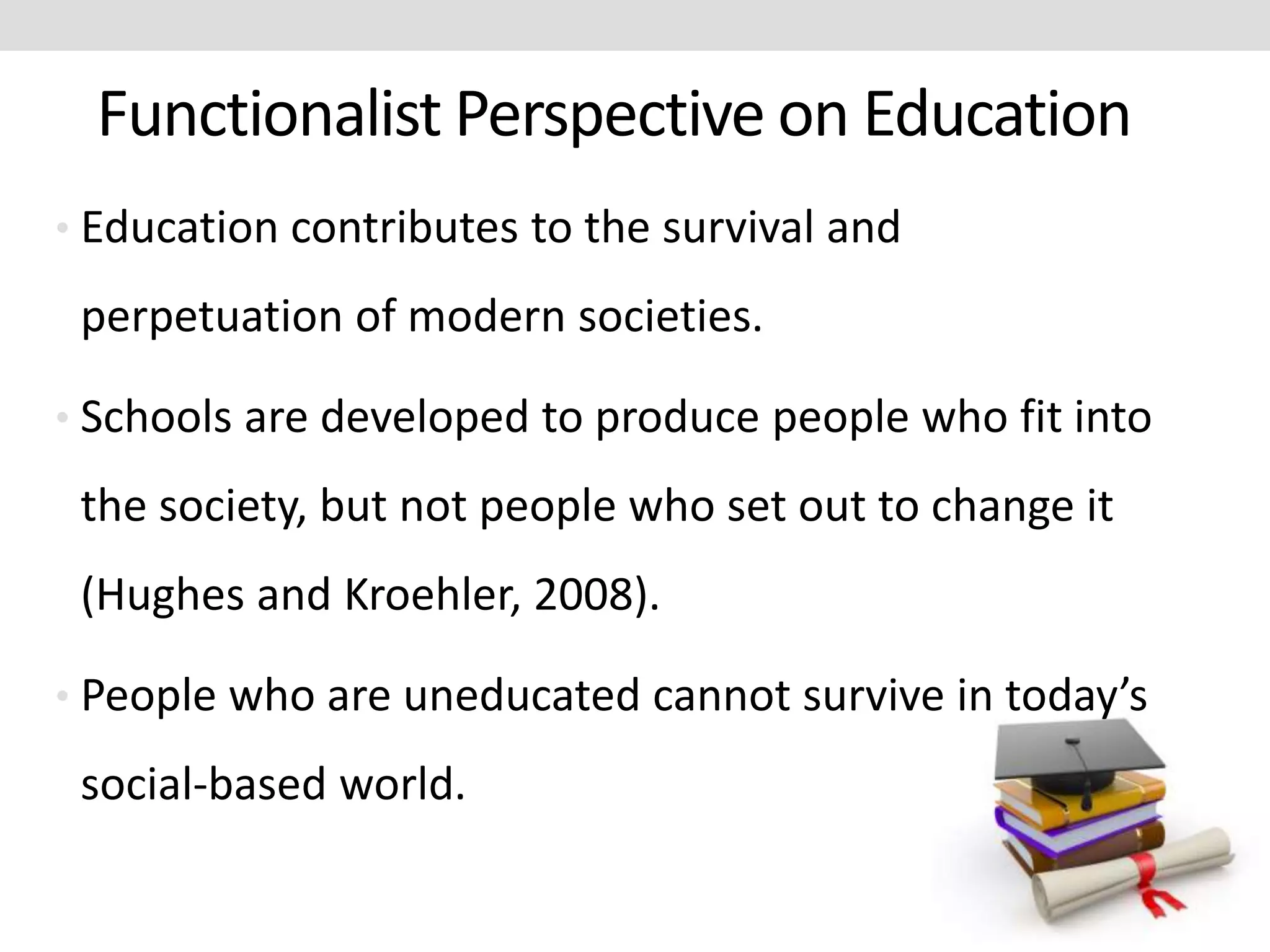 Functionalist Perspective on Education

• Education contributes to the survival and perpetuation of modern societies.

• Schools are developed to produce people who fit into the society, but not people who set out to change it (Hughes and Kroehler, 2008).

• People who are uneducated cannot survive in today’s social-based world.